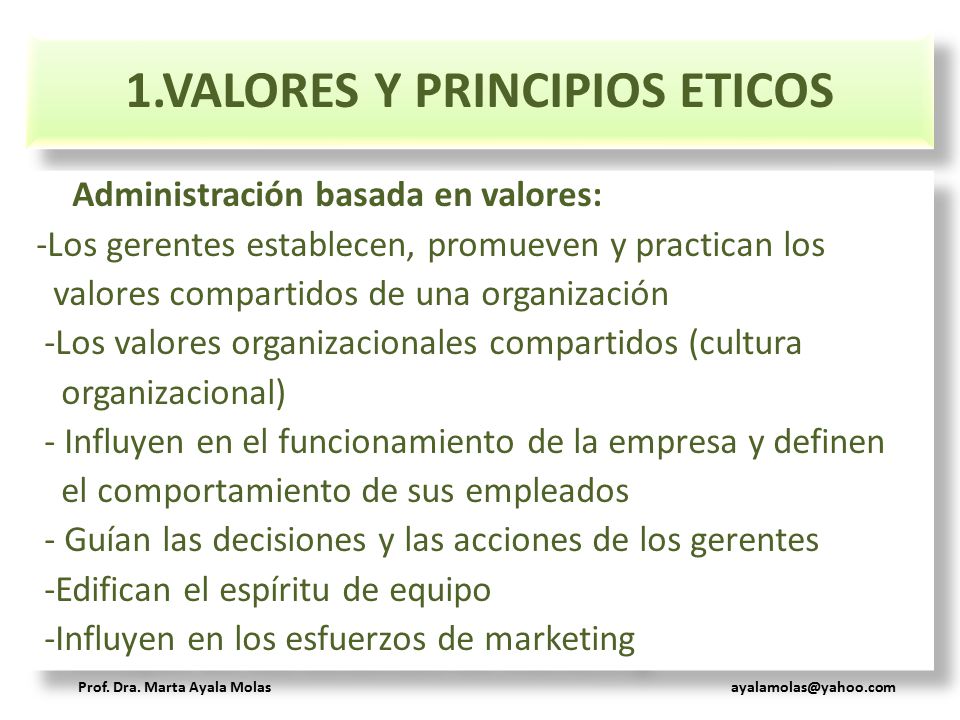 1.VALORES Y PRINCIPIOS ETICOS

Administración basada en valores:
-Los gerentes establecen, promueven y practican los valores compartidos de una organización
-Los valores organizacionales compartidos (cultura organizacional)
- Influyen en el funcionamiento de la empresa y definen el comportamiento de sus empleados
- Guían las decisiones y las acciones de los gerentes
-Edifican el espíritu de equipo
-Influyen en los esfuerzos de marketing

Prof. Dra. Marta Ayala Molas

ayalamolas@yahoo.com